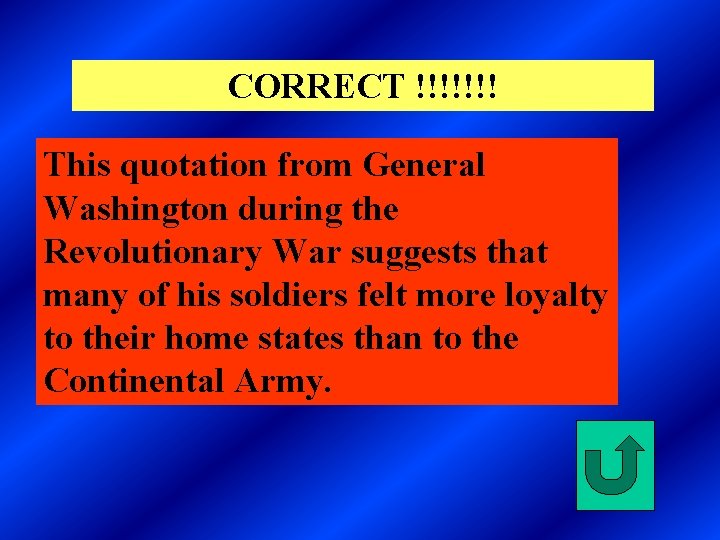 CORRECT !!!!!!!

This quotation from General Washington during the Revolutionary War suggests that many of his soldiers felt more loyalty to their home states than to the Continental Army.